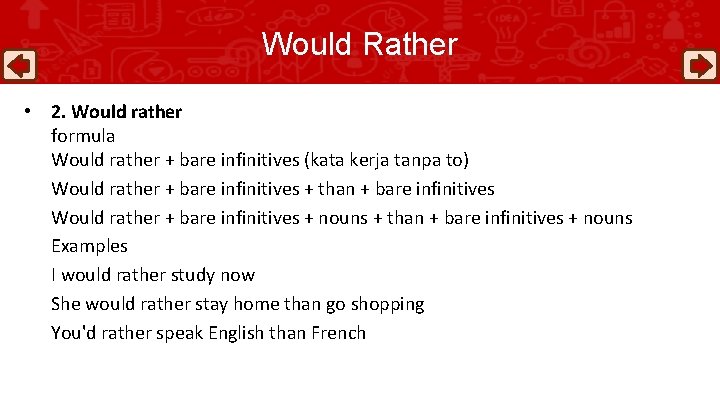 Would Rather

• 2. Would rather
formula
Would rather + bare infinitives (kata kerja tanpa to)
Would rather + bare infinitives + than + bare infinitives
Would rather + bare infinitives + nouns + than + bare infinitives + nouns
Examples
I would rather study now
She would rather stay home than go shopping
You'd rather speak English than French